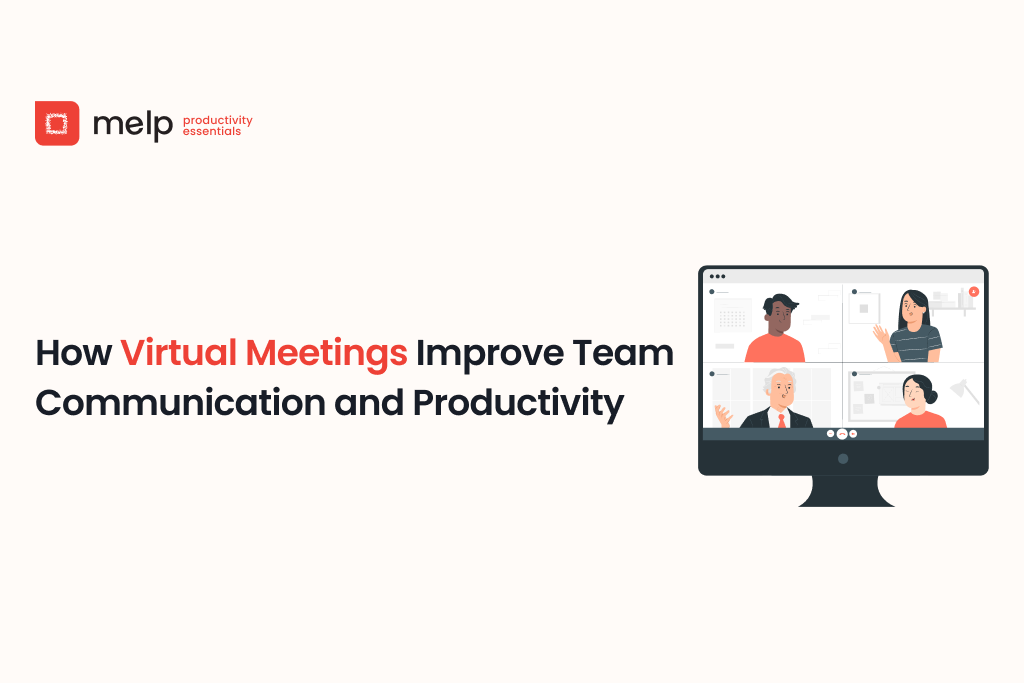 melp productivity essentials

How Virtual Meetings Improve Team Communication and Productivity